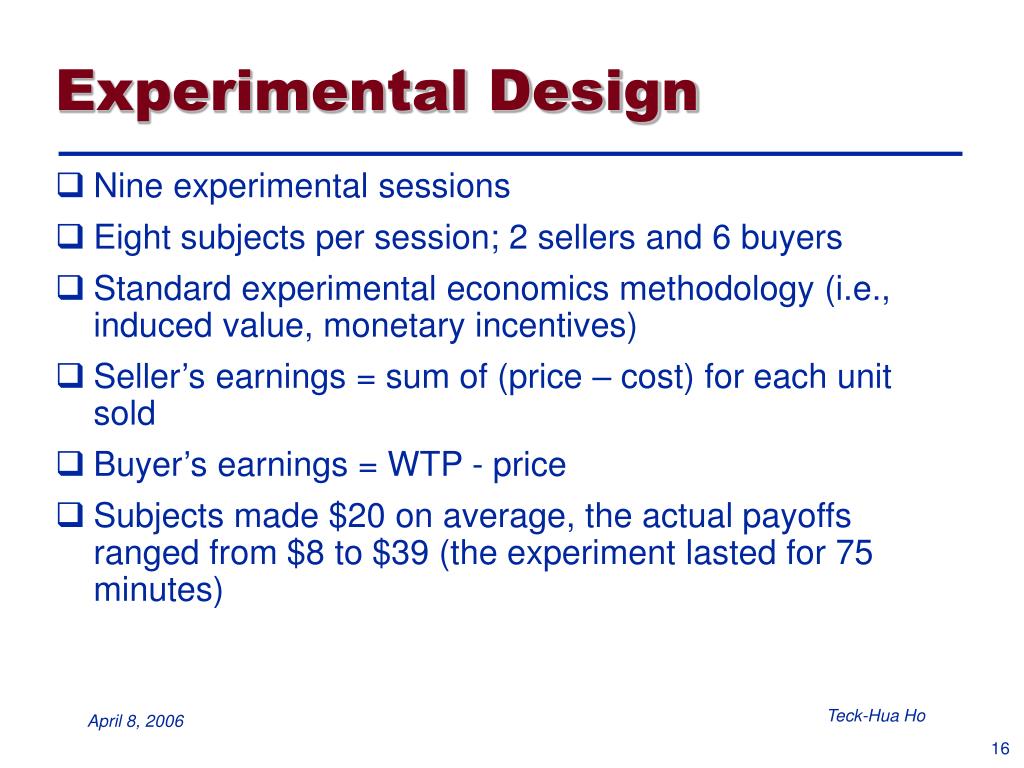 Experimental Design

❑ Nine experimental sessions

❑ Eight subjects per session; 2 sellers and 6 buyers

❑ Standard experimental economics methodology (i.e., induced value, monetary incentives)

❑ Seller’s earnings = sum of (price – cost) for each unit sold

❑ Buyer’s earnings = WTP - price

❑ Subjects made \$20 on average, the actual payoffs ranged from \$8 to \$39 (the experiment lasted for 75 minutes)

April 8, 2006

Teck-Hua Ho

16